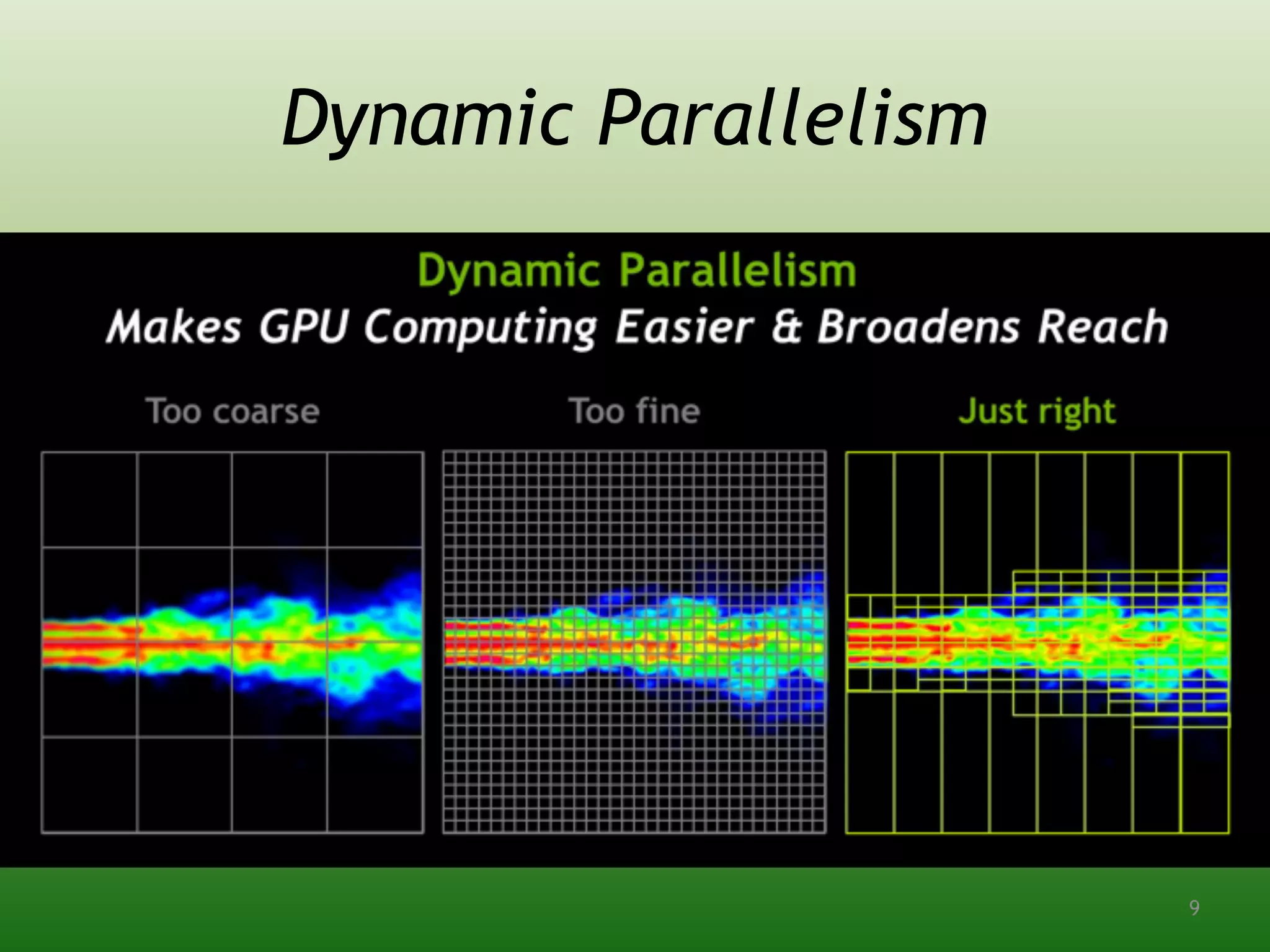 Dynamic Parallelism

Dynamic Parallelism
Makes GPU Computing Easier & Broadens Reach

Too coarse

Too fine

Just right

9